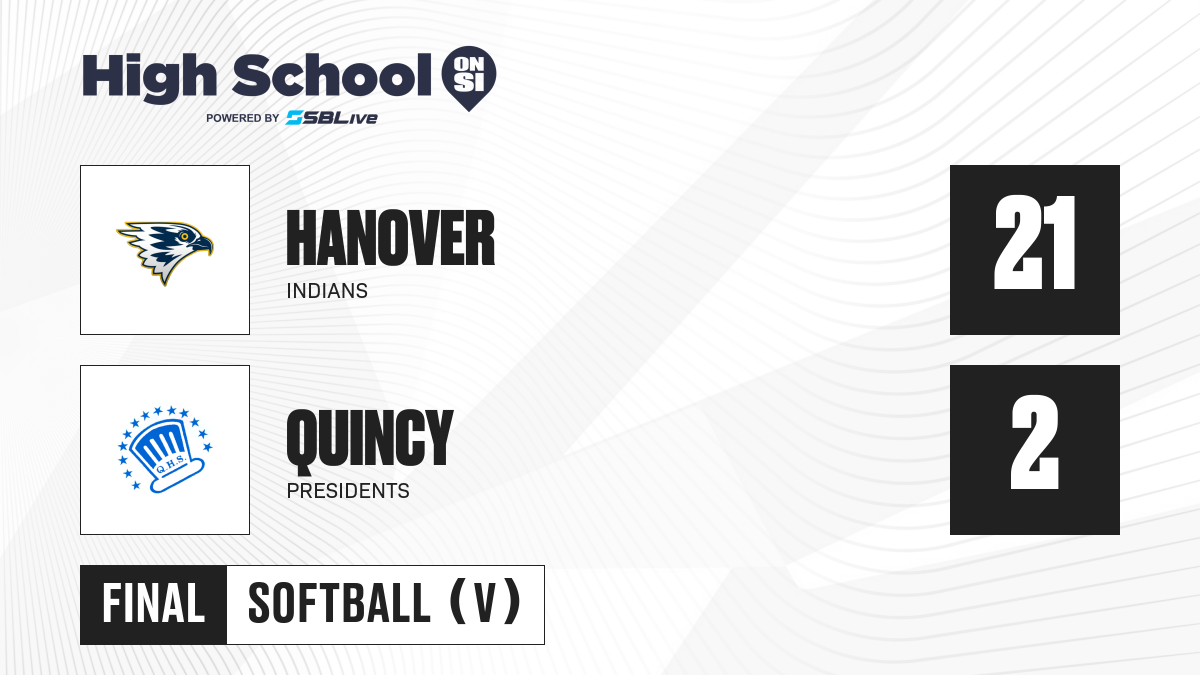 High School ON SI
POWERED BY SBLive

HANOVER
INDIANS

21

Q.H.S.

QUINCY
PRESIDENTS

2

FINAL SOFTBALL (V)